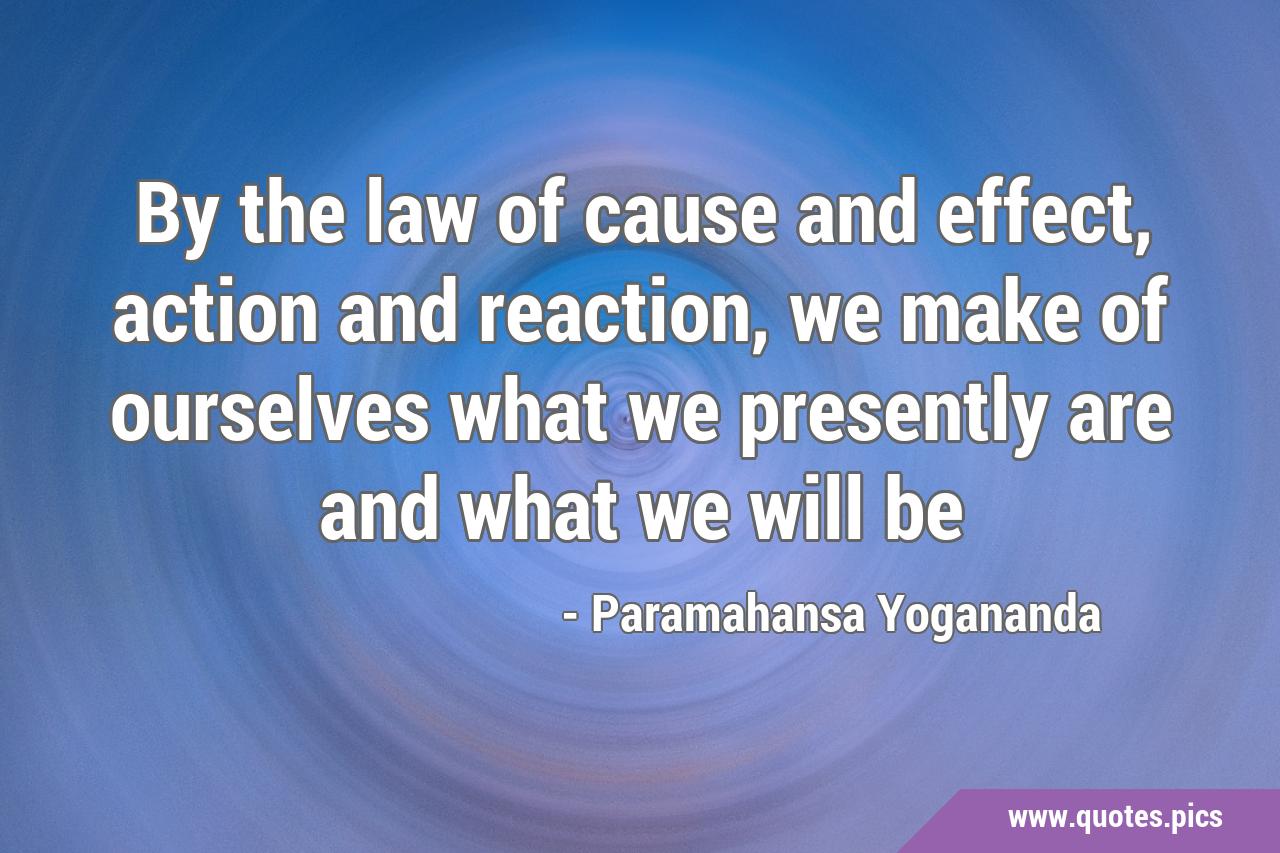 By the law of cause and effect, action and reaction, we make of ourselves what we presently are and what we will be

- Paramahansa Yogananda

www.quotes.pics